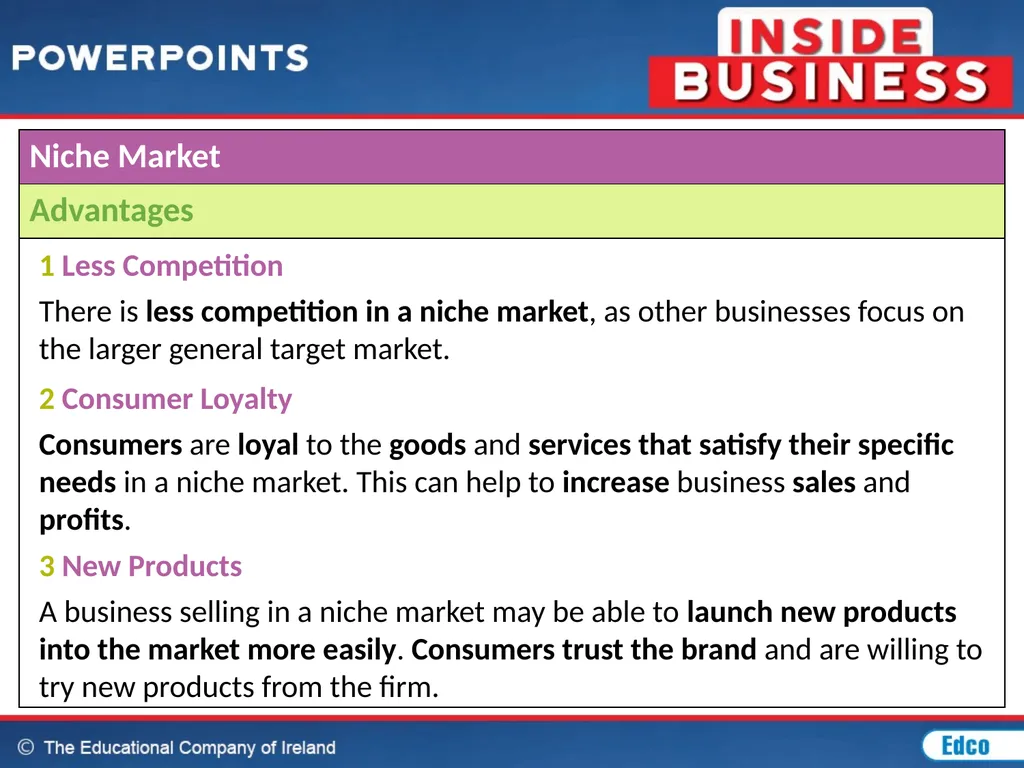 POWERPOINTS

INSIDE BUSINESS

Niche Market

Advantages

1 Less Competition

There is less competition in a niche market, as other businesses focus on the larger general target market.

2 Consumer Loyalty

Consumers are loyal to the goods and services that satisfy their specific needs in a niche market. This can help to increase business sales and profits.

3 New Products

A business selling in a niche market may be able to launch new products into the market more easily. Consumers trust the brand and are willing to try new products from the firm.

© The Educational Company of Ireland

Edco